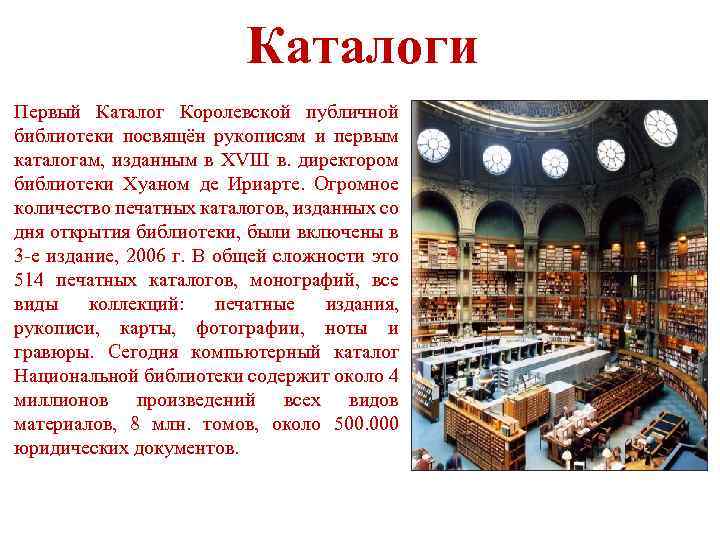 Каталоги

Первый Каталог Королевской публичной библиотеки посвящён рукописям и первым каталогам, изданным в XVIII в. директором библиотеки Хуаном де Ириарте. Огромное количество печатных каталогов, изданных со дня открытия библиотеки, были включены в 3-е издание, 2006 г. В общей сложности это 514 печатных каталогов, монографий, все виды коллекций: печатные издания, рукописи, карты, фотографии, ноты и гравюры. Сегодня компьютерный каталог Национальной библиотеки содержит около 4 миллионов произведений всех видов материалов, 8 млн. томов, около 500.000 юридических документов.